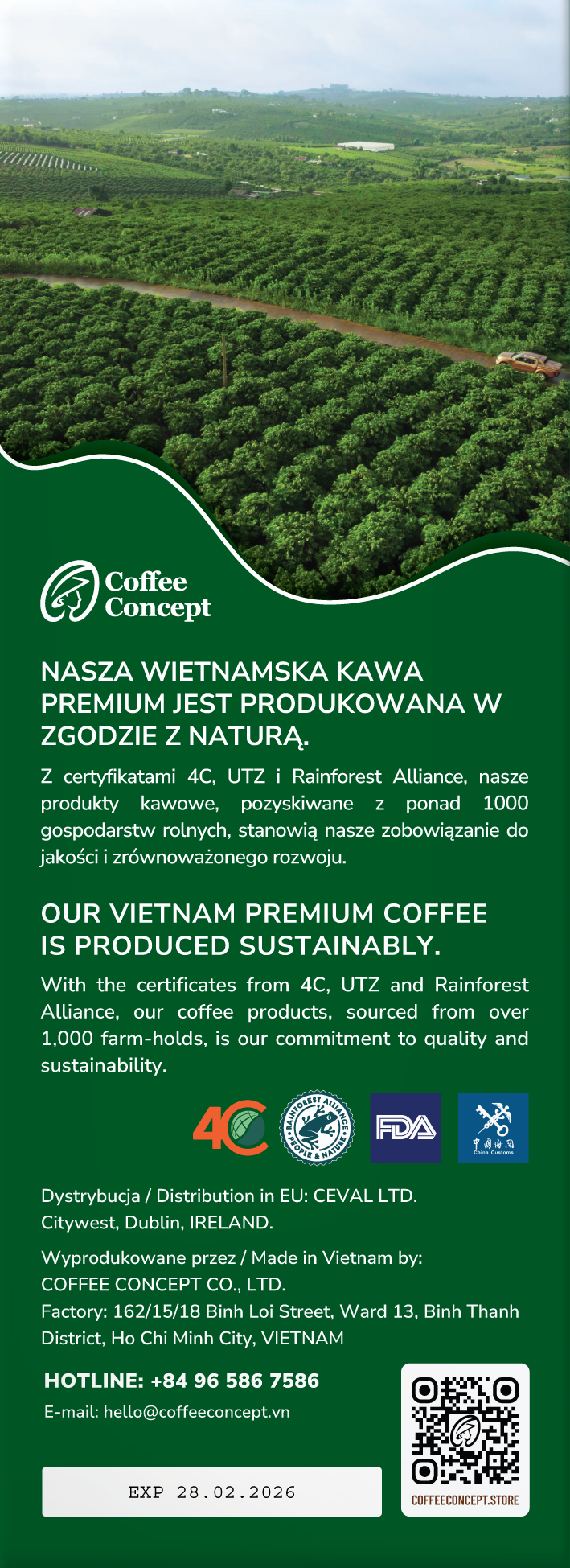 Coffee Concept

NASZA WIETNAMSKA KAWA PREMIUM JEST PRODUKOWANA W ZGODZIE Z NATURĄ.

Z certyfikatami 4C, UTZ i Rainforest Alliance, nasze produkty kawowe, pozyskiwane z ponad 1000 gospodarstw rolnych, stanowią nasze zobowiązanie do jakości i zrównoważonego rozwoju.

OUR VIETNAM PREMIUM COFFEE IS PRODUCED SUSTAINABLY.

With the certificates from 4C, UTZ and Rainforest Alliance, our coffee products, sourced from over 1,000 farm-holds, is our commitment to quality and sustainability.

4C RAINFOREST ALLIANCE PEOPLE & NATURE FDA 中国海关 China Customs

Dystrybucja / Distribution in EU: CEVAL LTD.
Citywest, Dublin, IRELAND.

Wyprodukowane przez / Made in Vietnam by:
COFFEE CONCEPT CO., LTD.
Factory: 162/15/18 Binh Loi Street, Ward 13, Binh Thanh District, Ho Chi Minh City, VIETNAM

HOTLINE: +84 96 586 7586
E-mail: hello@coffeeconcept.vn

EXP 28.02.2026

COFFEECONCEPT.STORE